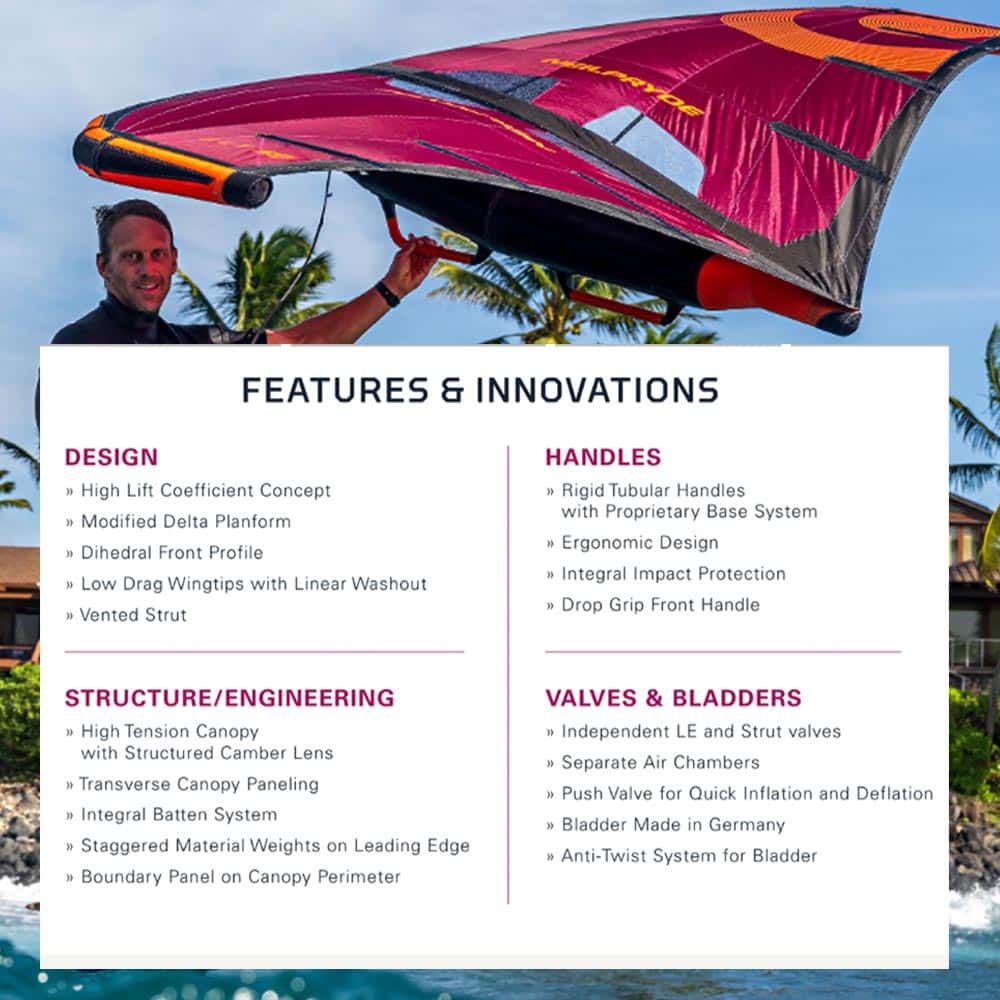 NEILPRYDE

FEATURES & INNOVATIONS

DESIGN
» High Lift Coefficient Concept
» Modified Delta Planform
» Dihedral Front Profile
» Low Drag Wingtips with Linear Washout
» Vented Strut

STRUCTURE/ENGINEERING
» High Tension Canopy with Structured Camber Lens
» Transverse Canopy Paneling
» Integral Batten System
» Staggered Material Weights on Leading Edge
» Boundary Panel on Canopy Perimeter

HANDLES
» Rigid Tubular Handles with Proprietary Base System
» Ergonomic Design
» Integral Impact Protection
» Drop Grip Front Handle

VALVES & BLADDERS
» Independent LE and Strut valves
» Separate Air Chambers
» Push Valve for Quick Inflation and Deflation
» Bladder Made in Germany
» Anti-Twist System for Bladder